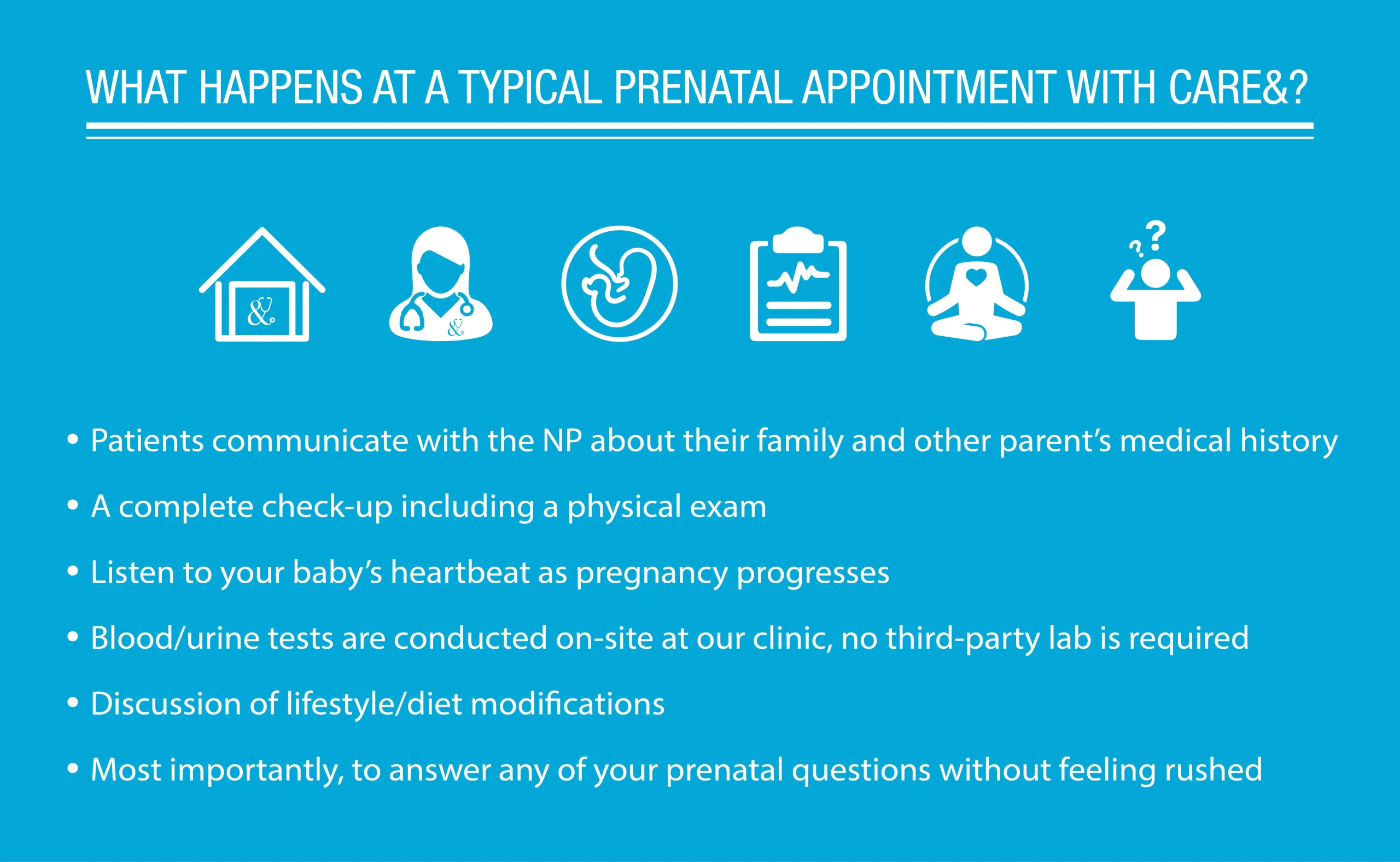 WHAT HAPPENS AT A TYPICAL PRENATAL APPOINTMENT WITH CARE&?

&

&

?
?

• Patients communicate with the NP about their family and other parent's medical history

• A complete check-up including a physical exam

• Listen to your baby's heartbeat as pregnancy progresses

• Blood/urine tests are conducted on-site at our clinic, no third-party lab is required

• Discussion of lifestyle/diet modifications

• Most importantly, to answer any of your prenatal questions without feeling rushed